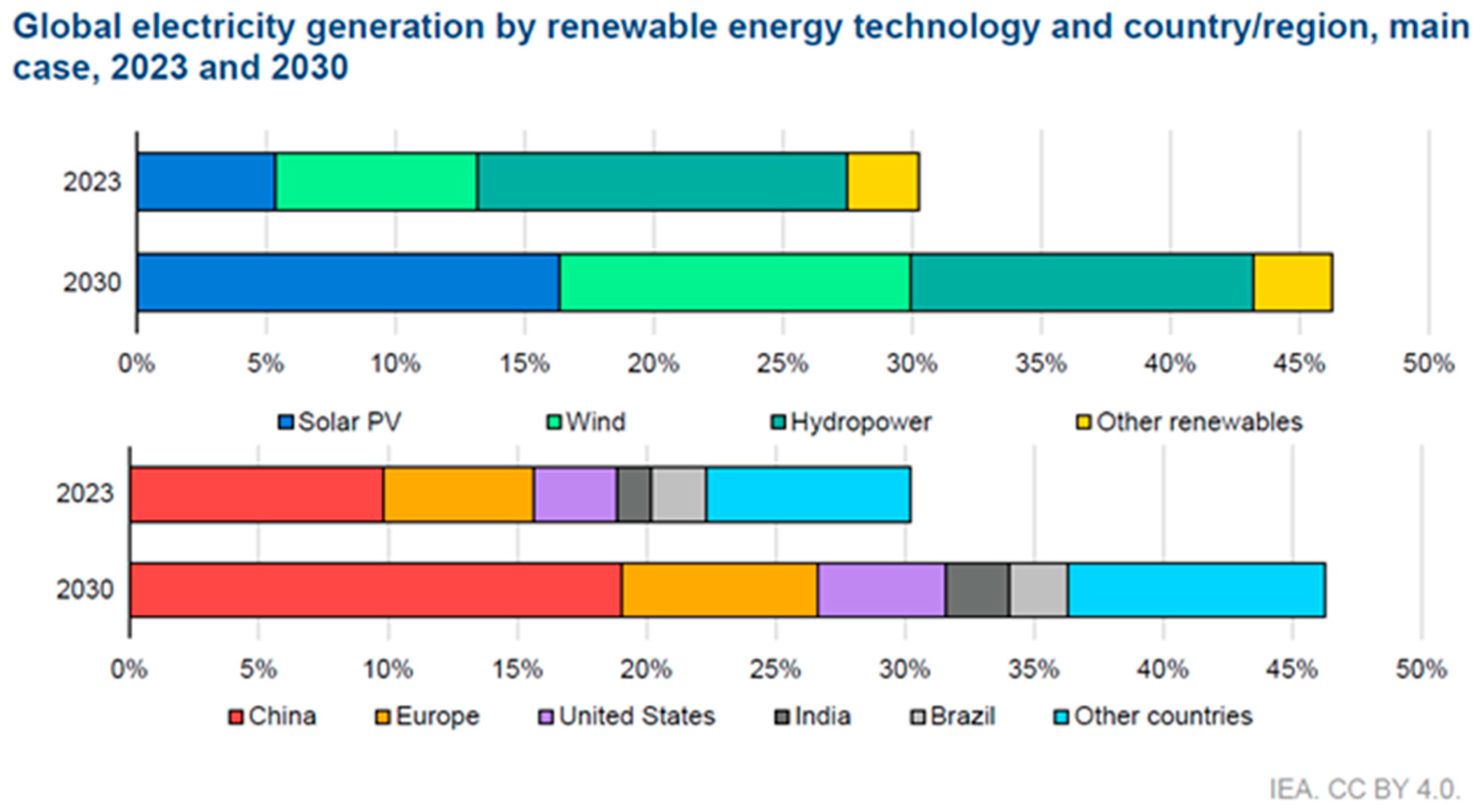 Global electricity generation by renewable energy technology and country/region, main case, 2023 and 2030

2023
2030

0% 5% 10% 15% 20% 25% 30% 35% 40% 45% 50%

Solar PV Wind Hydropower Other renewables

2023
2030

0% 5% 10% 15% 20% 25% 30% 35% 40% 45% 50%

China Europe United States India Brazil Other countries

IEA. CC BY 4.0.